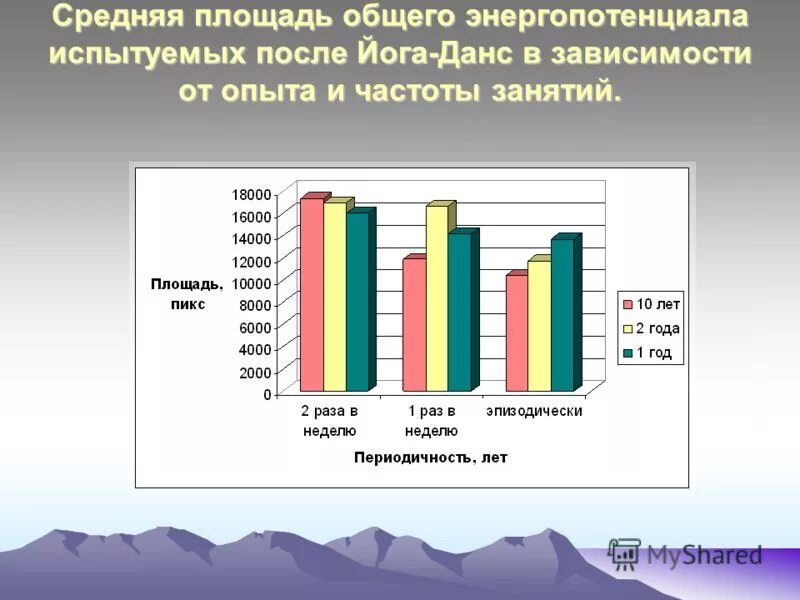 Средняя площадь общего энергопотенциала испытуемых после Йога-Данс в зависимости от опыта и частоты занятий.

Площадь, пикс

18000
16000
14000
12000
10000
8000
6000
4000
2000
0

2 раза в неделю
1 раз в неделю
эпизодически

Периодичность, лет

10 лет
2 года
1 год

MyShared